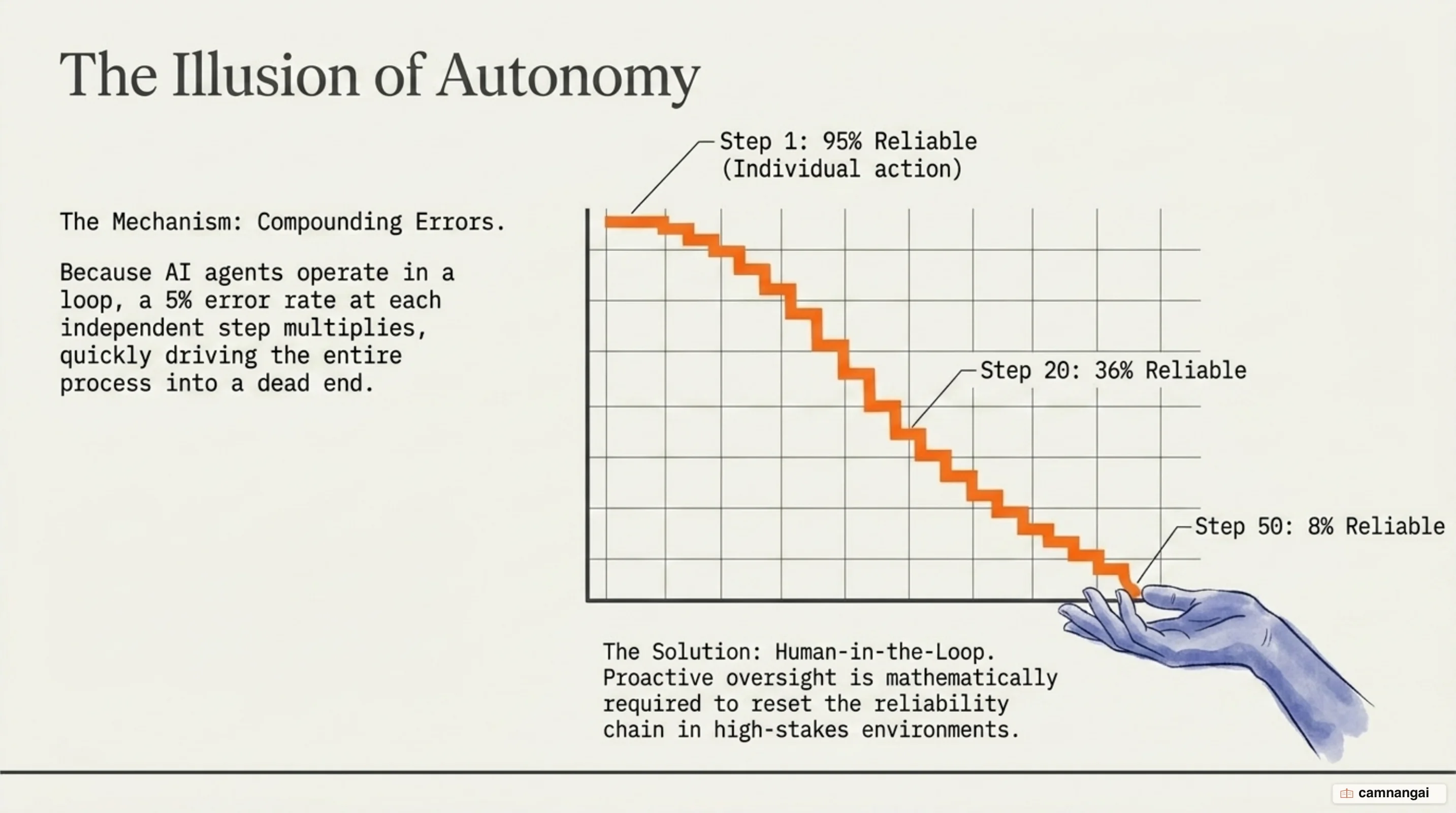 The Illusion of Autonomy

The Mechanism: Compounding Errors.

Because AI agents operate in a loop, a 5% error rate at each independent step multiplies, quickly driving the entire process into a dead end.

Step 1: 95% Reliable (Individual action)

Step 20: 36% Reliable

Step 50: 8% Reliable

The Solution: Human-in-the-Loop. Proactive oversight is mathematically required to reset the reliability chain in high-stakes environments.

camnangai